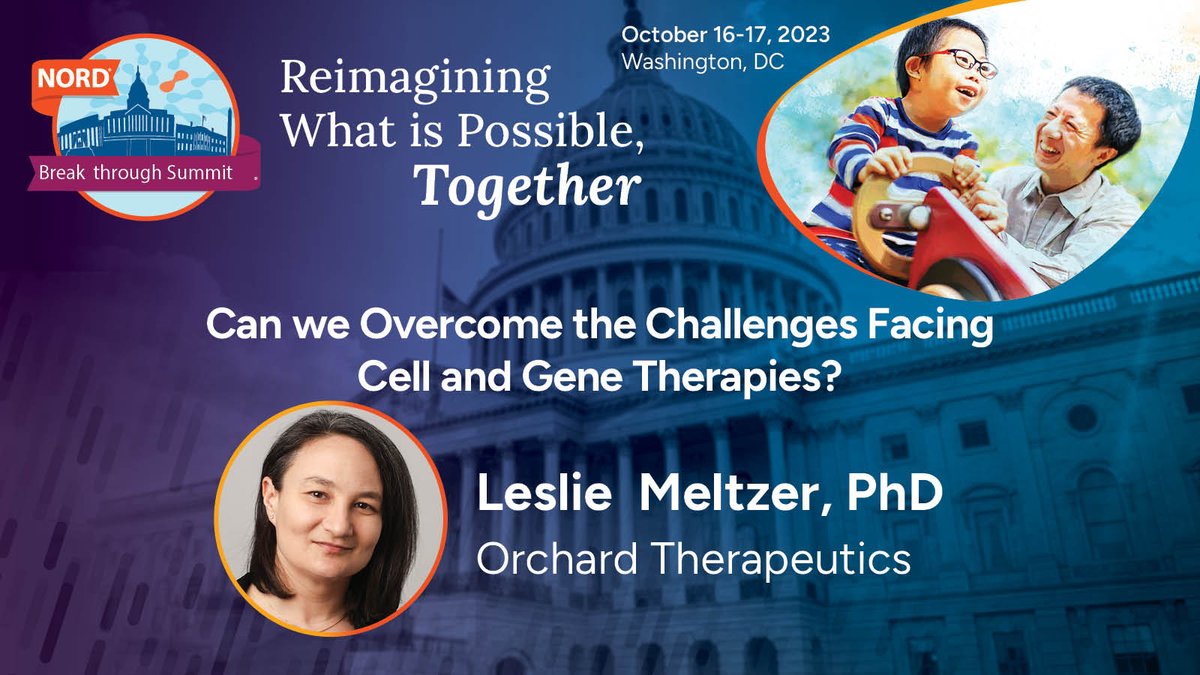 NORD
Break through Summit

Reimagining What is Possible, Together

October 16-17, 2023
Washington, DC

Can we Overcome the Challenges Facing Cell and Gene Therapies?

Leslie Meltzer, PhD
Orchard Therapeutics